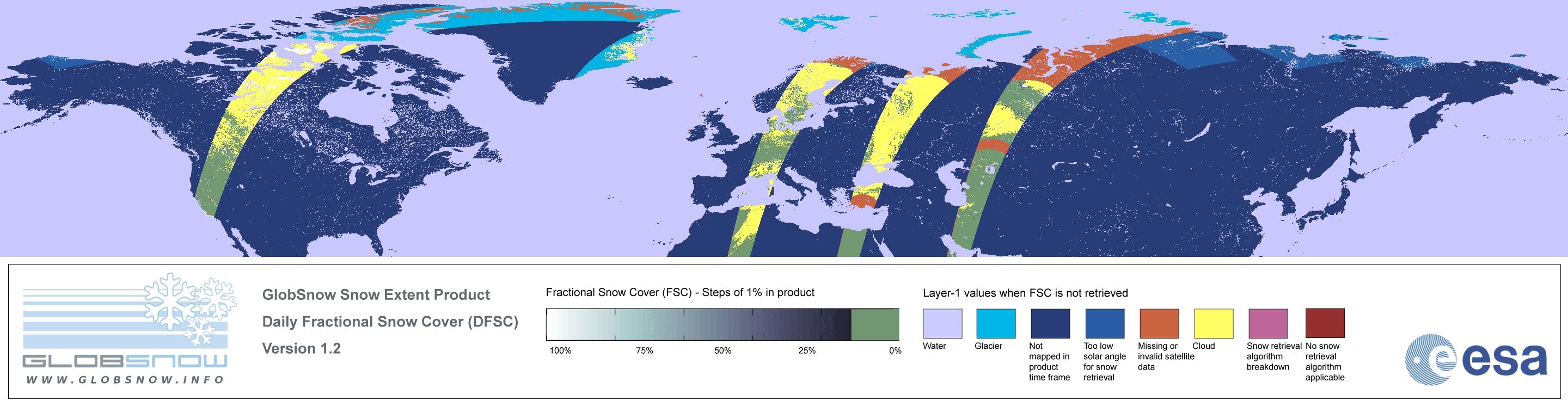 GLOBSNOW
WWW.GLOBSNOW.INFO

GlobSnow Snow Extent Product
Daily Fractional Snow Cover (DFSC)
Version 1.2

Fractional Snow Cover (FSC) - Steps of 1% in product

100% 75% 50% 25% 0%

Layer-1 values when FSC is not retrieved

Water
Glacier
Not mapped in product time frame
Too low solar angle for snow retrieval
Missing or invalid satellite data
Cloud
Snow retrieval algorithm breakdown
No snow retrieval algorithm applicable

esa